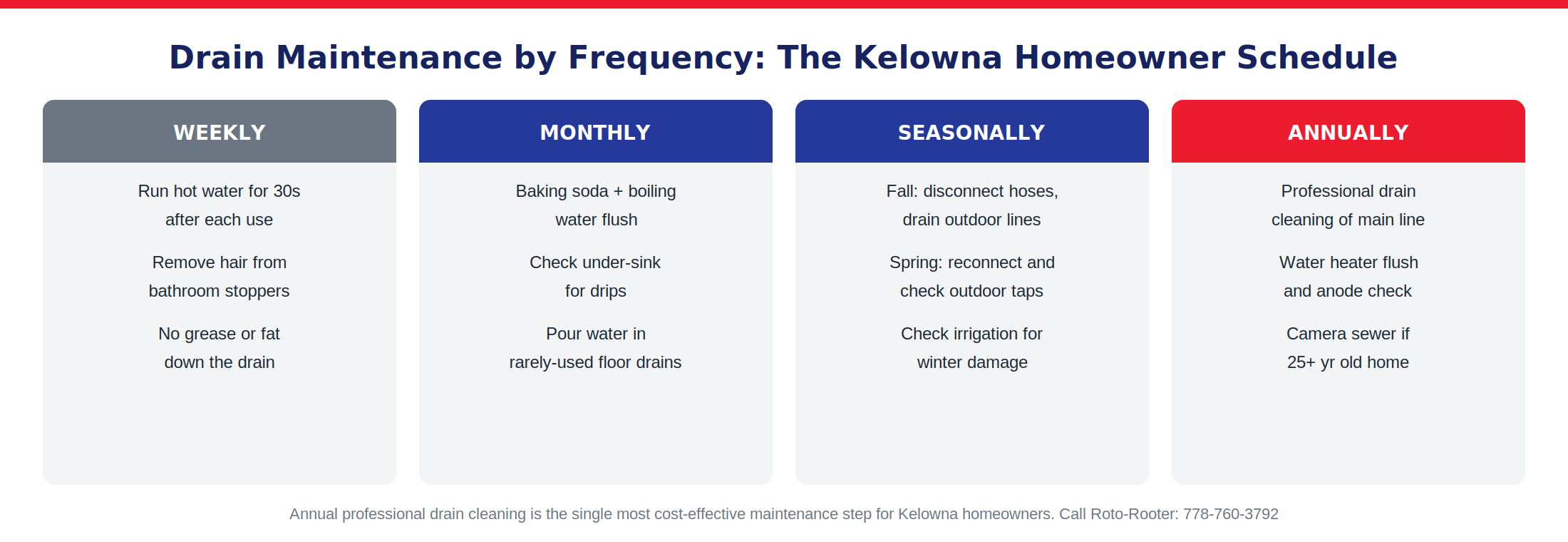 Drain Maintenance by Frequency: The Kelowna Homeowner Schedule

WEEKLY

Run hot water for 30s after each use

Remove hair from bathroom stoppers

No grease or fat down the drain

MONTHLY

Baking soda + boiling water flush

Check under-sink for drips

Pour water in rarely-used floor drains

SEASONALLY

Fall: disconnect hoses, drain outdoor lines

Spring: reconnect and check outdoor taps

Check irrigation for winter damage

ANNUALLY

Professional drain cleaning of main line

Water heater flush and anode check

Camera sewer if 25+ yr old home

Annual professional drain cleaning is the single most cost-effective maintenance step for Kelowna homeowners. Call Roto-Rooter: 778-760-3792